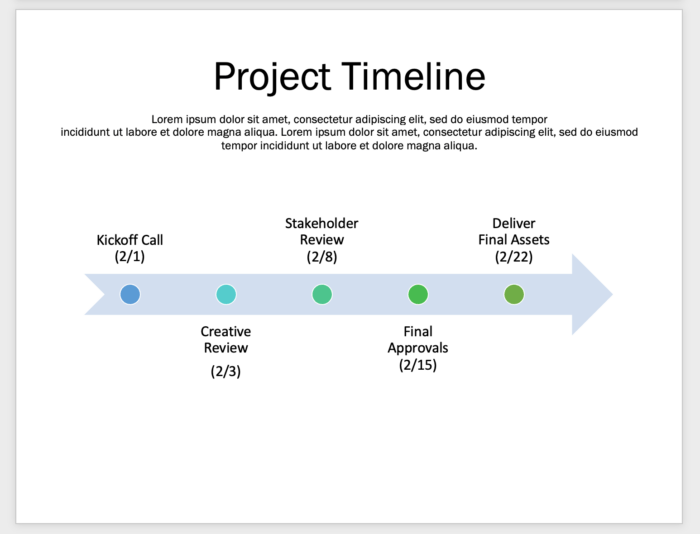 Project Timeline

Lorem ipsum dolor sit amet, consectetur adipiscing elit, sed do eiusmod tempor incididunt ut labore et dolore magna aliqua. Lorem ipsum dolor sit amet, consectetur adipiscing elit, sed do eiusmod tempor incididunt ut labore et dolore magna aliqua.

Kickoff Call
(2/1)

Creative
Review
(2/3)

Stakeholder
Review
(2/8)

Final
Approvals
(2/15)

Deliver
Final Assets
(2/22)